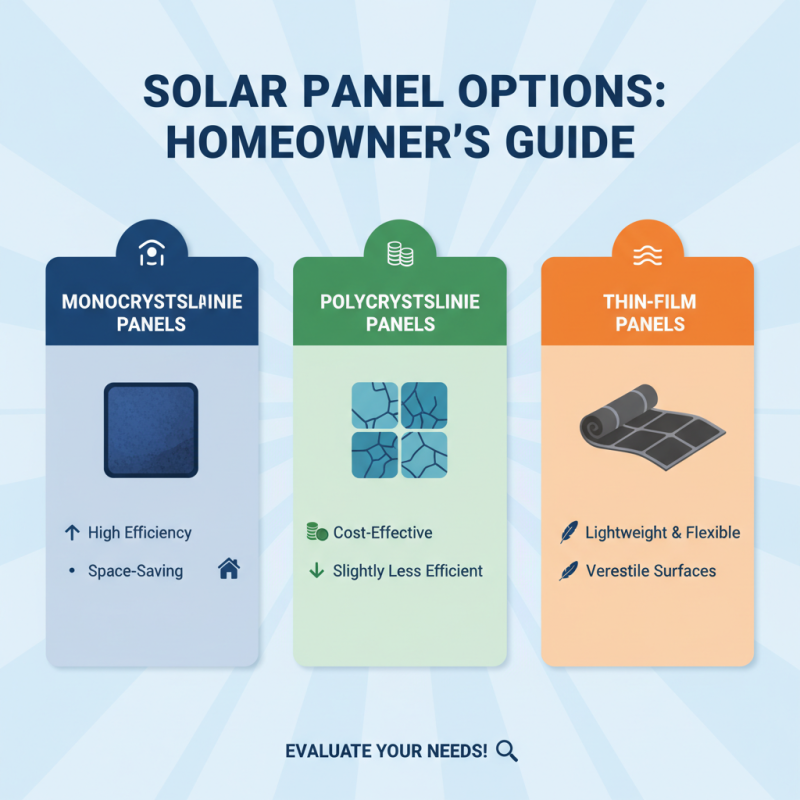 SOLAR PANEL OPTIONS: HOMEOWNER'S GUIDE

MONOCRYSTSLAINIE PANELS

High Efficiency

Space-Saving

POLYCRYSTSLINIE PANELS

Cost-Effective

Slightly Less Efficient

THIN-FILM PANELS

Lightweight & Flexible

Verestile Surfaces

EVALUATE YOUR NEEDS!